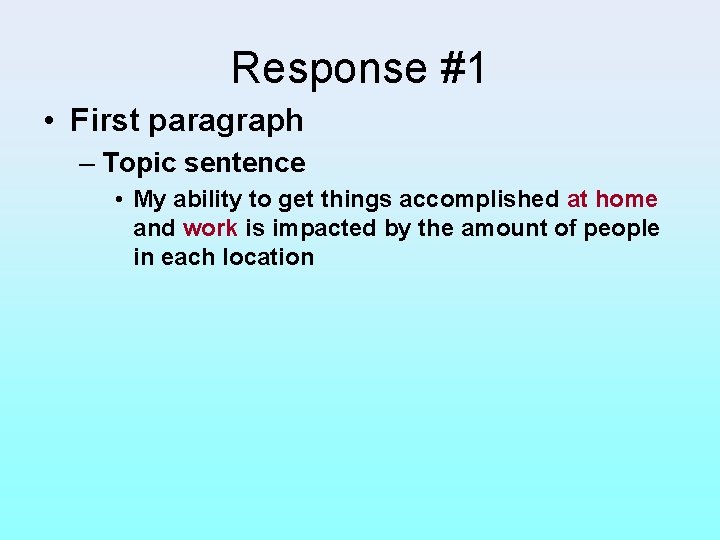 Response #1

• First paragraph

– Topic sentence

• My ability to get things accomplished at home and work is impacted by the amount of people in each location